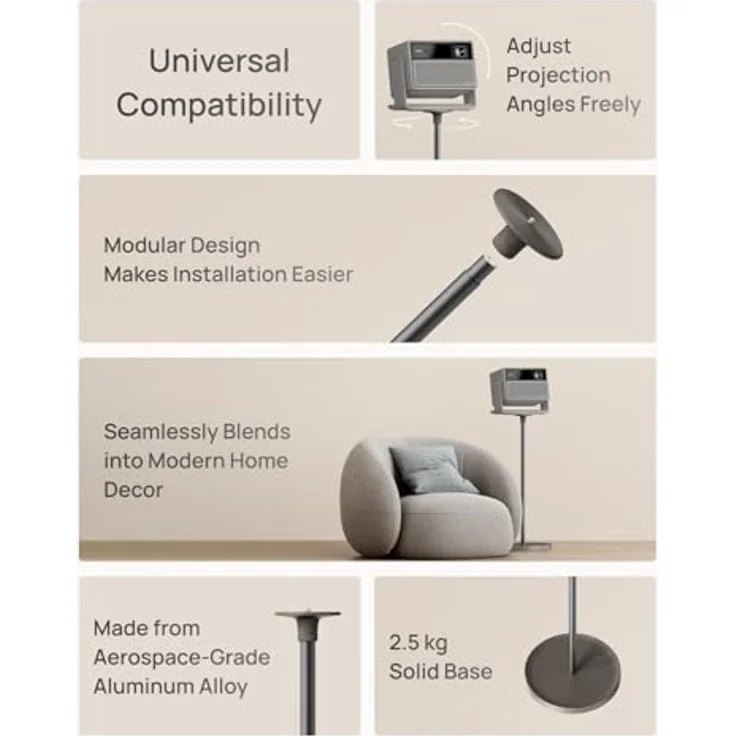 Universal Compatibility

Adjust Projection Angles Freely

Modular Design Makes Installation Easier

Seamlessly Blends into Modern Home Decor

Made from Aerospace-Grade Aluminum Alloy

2.5 kg Solid Base